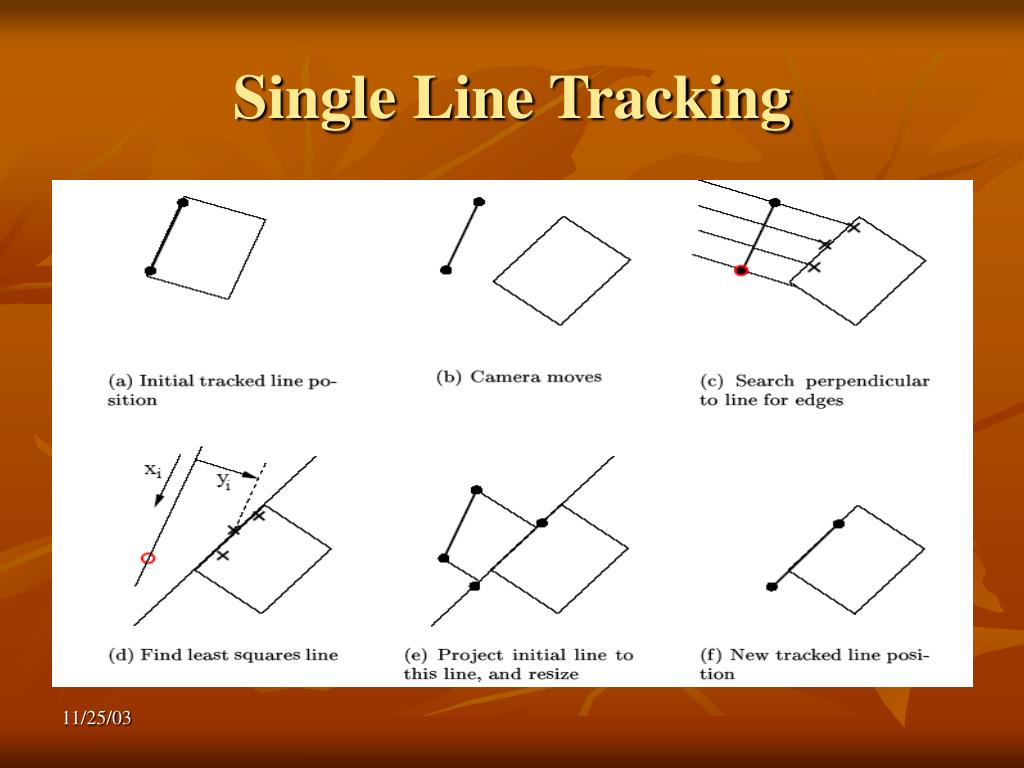 Single Line Tracking

(a) Initial tracked line position

(b) Camera moves

(c) Search perpendicular to line for edges

$x_i$

$y_i$

(d) Find least squares line

(e) Project initial line to this line, and resize

(f) New tracked line position

11/25/03